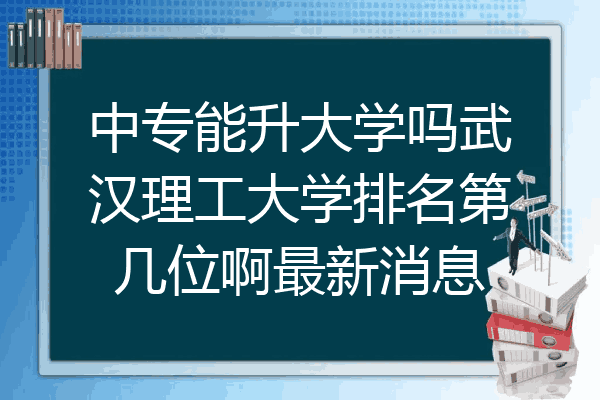 中专能升大学吗武汉理工大学排名第几位啊最新消息